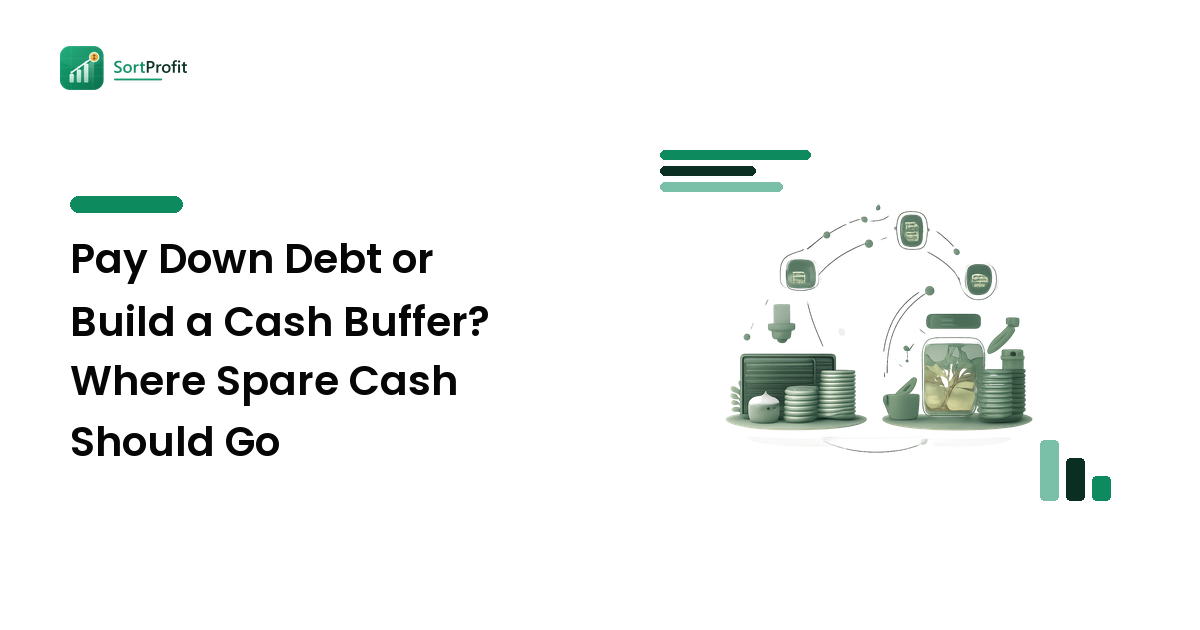 SortProfit

Pay Down Debt or Build a Cash Buffer? Where Spare Cash Should Go